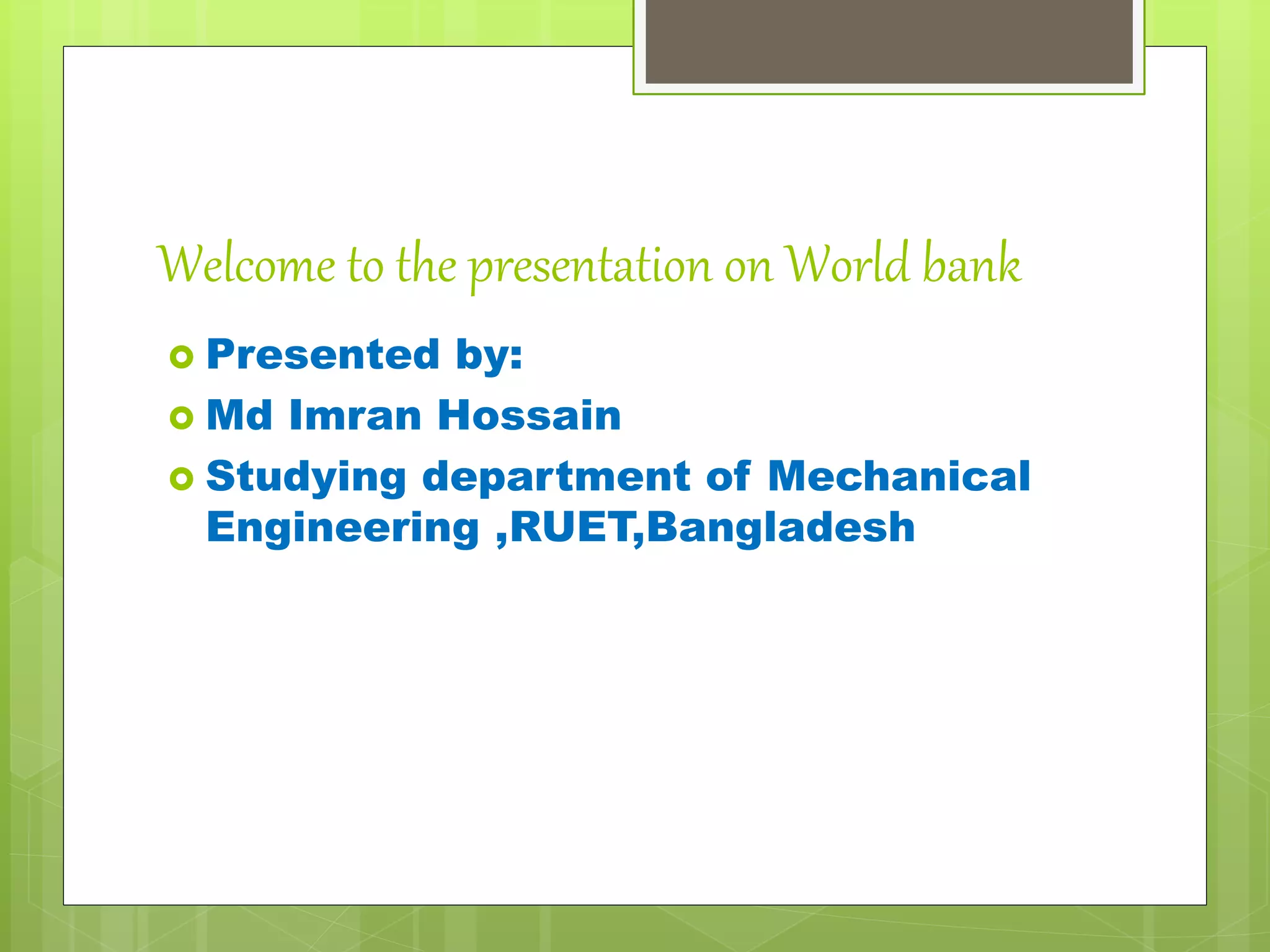 Welcome to the presentation on World bank

Presented by:

Md Imran Hossain

Studying department of Mechanical Engineering ,RUET,Bangladesh